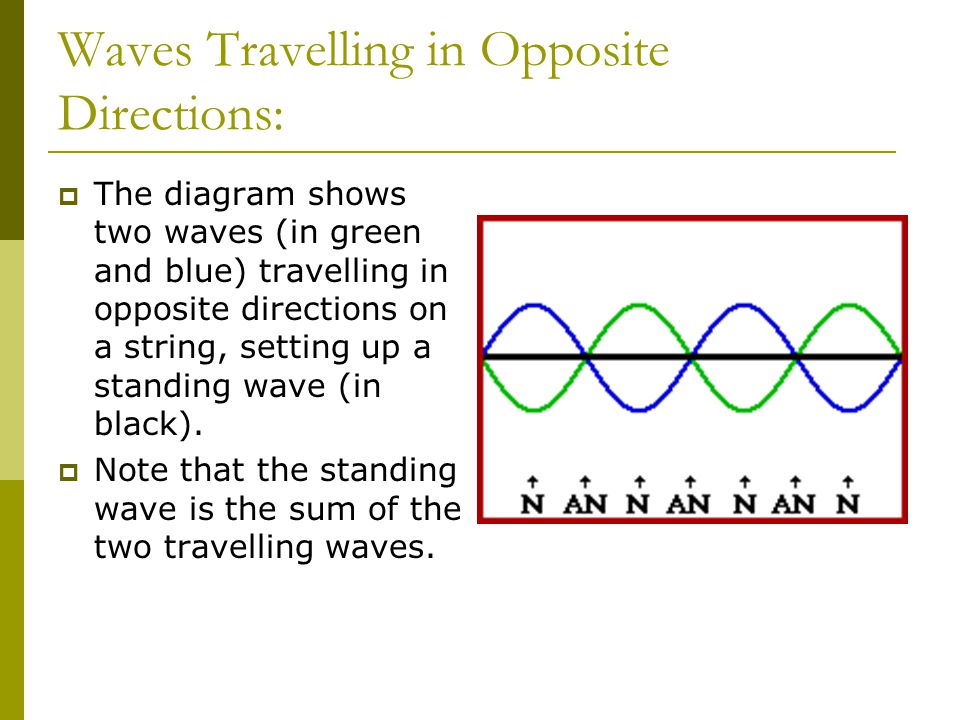 Waves Travelling in Opposite Directions:

The diagram shows two waves (in green and blue) travelling in opposite directions on a string, setting up a standing wave (in black).

Note that the standing wave is the sum of the two travelling waves.

N AN N AN N AN N